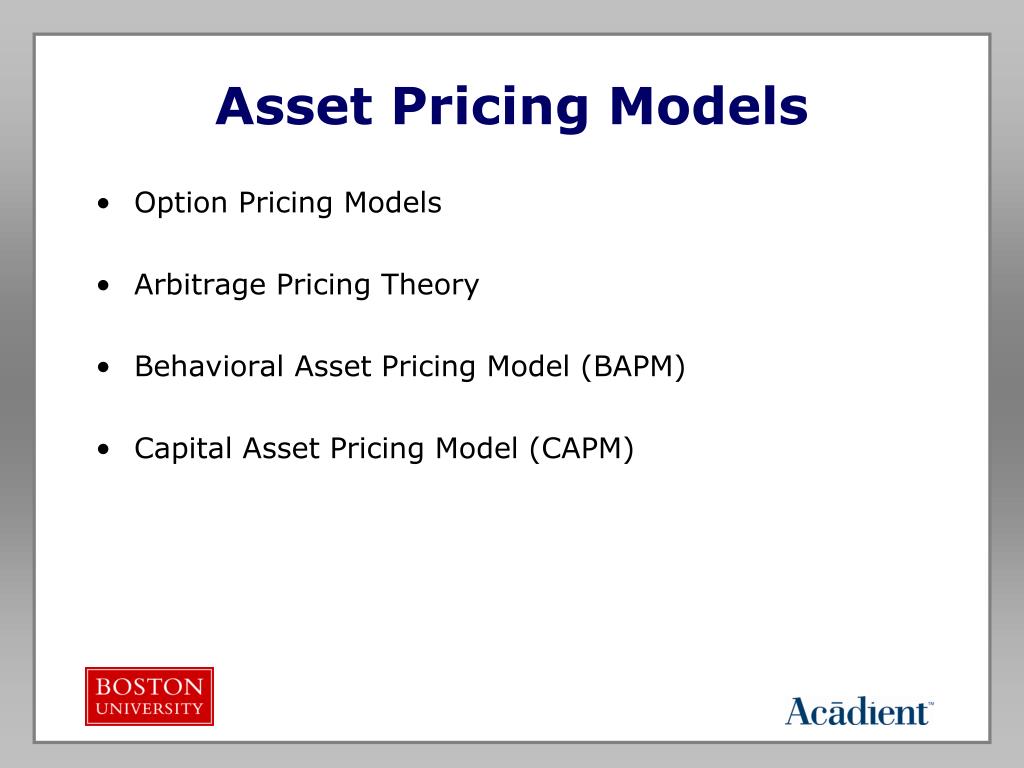 Asset Pricing Models

• Option Pricing Models

• Arbitrage Pricing Theory

• Behavioral Asset Pricing Model (BAPM)

• Capital Asset Pricing Model (CAPM)

BOSTON UNIVERSITY

Acādient™